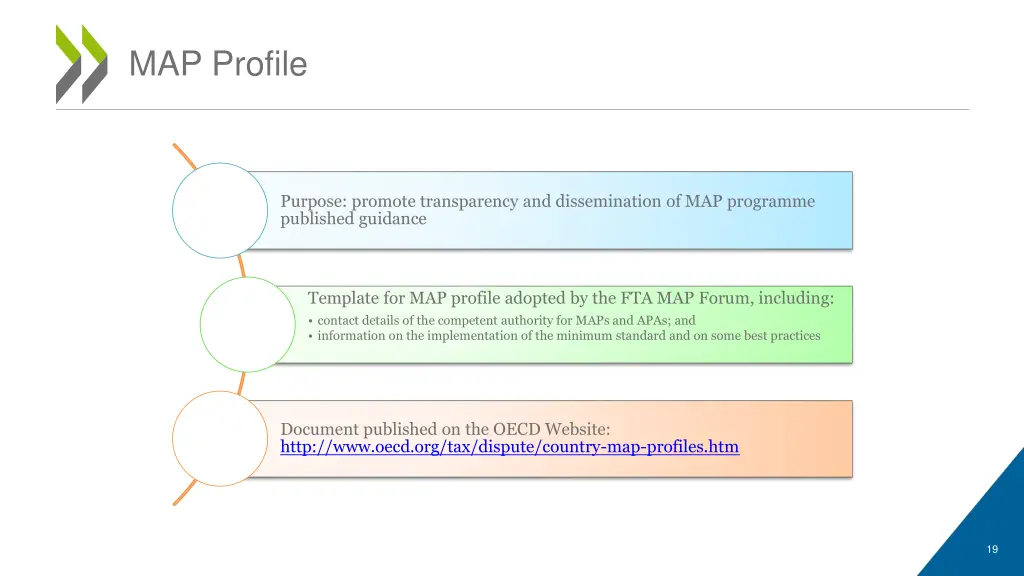 MAP Profile

Purpose: promote transparency and dissemination of MAP programme published guidance

Template for MAP profile adopted by the FTA MAP Forum, including:
• contact details of the competent authority for MAPs and APAs; and
• information on the implementation of the minimum standard and on some best practices

Document published on the OECD Website: http://www.oecd.org/tax/dispute/country-map-profiles.htm

19